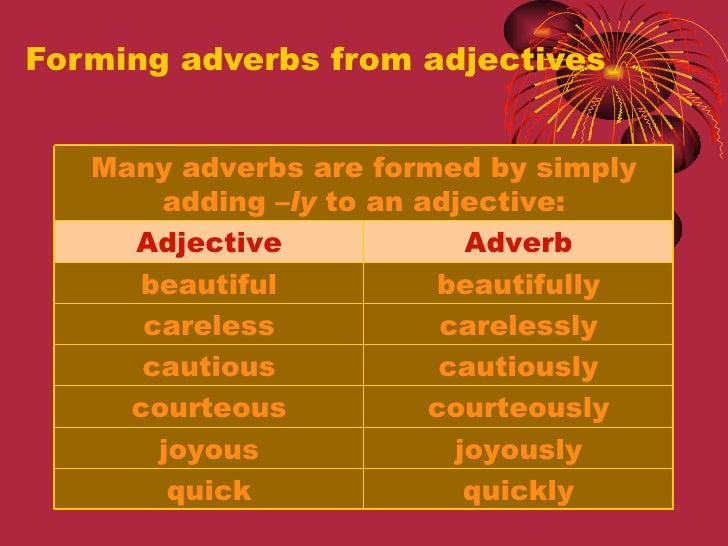 Forming adverbs from adjectives

Many adverbs are formed by simply adding –ly to an adjective:

| Adjective | Adverb |
|---|---|
| beautiful | beautifully |
| careless | carelessly |
| cautious | cautiously |
| courteous | courteously |
| joyous | joyously |
| quick | quickly |